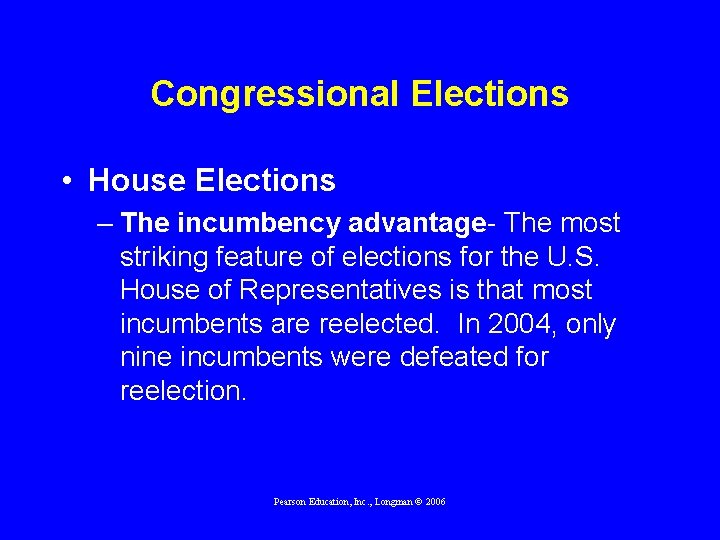 Congressional Elections

• House Elections

– The incumbency advantage- The most striking feature of elections for the U.S. House of Representatives is that most incumbents are reelected. In 2004, only nine incumbents were defeated for reelection.

Pearson Education, Inc., Longman © 2006